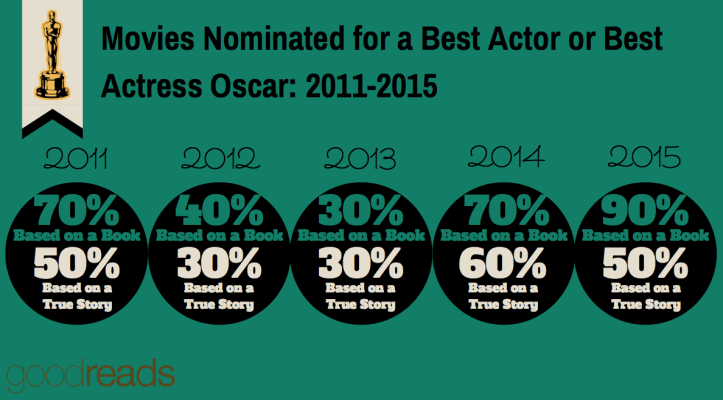 Movies Nominated for a Best Actor or Best Actress Oscar: 2011-2015

2011

70%
Based on a Book
50%
Based on a True Story

2012

40%
Based on a Book
30%
Based on a True Story

2013

30%
Based on a Book
30%
Based on a True Story

2014

70%
Based on a Book
60%
Based on a True Story

2015

90%
Based on a Book
50%
Based on a True Story

goodreads